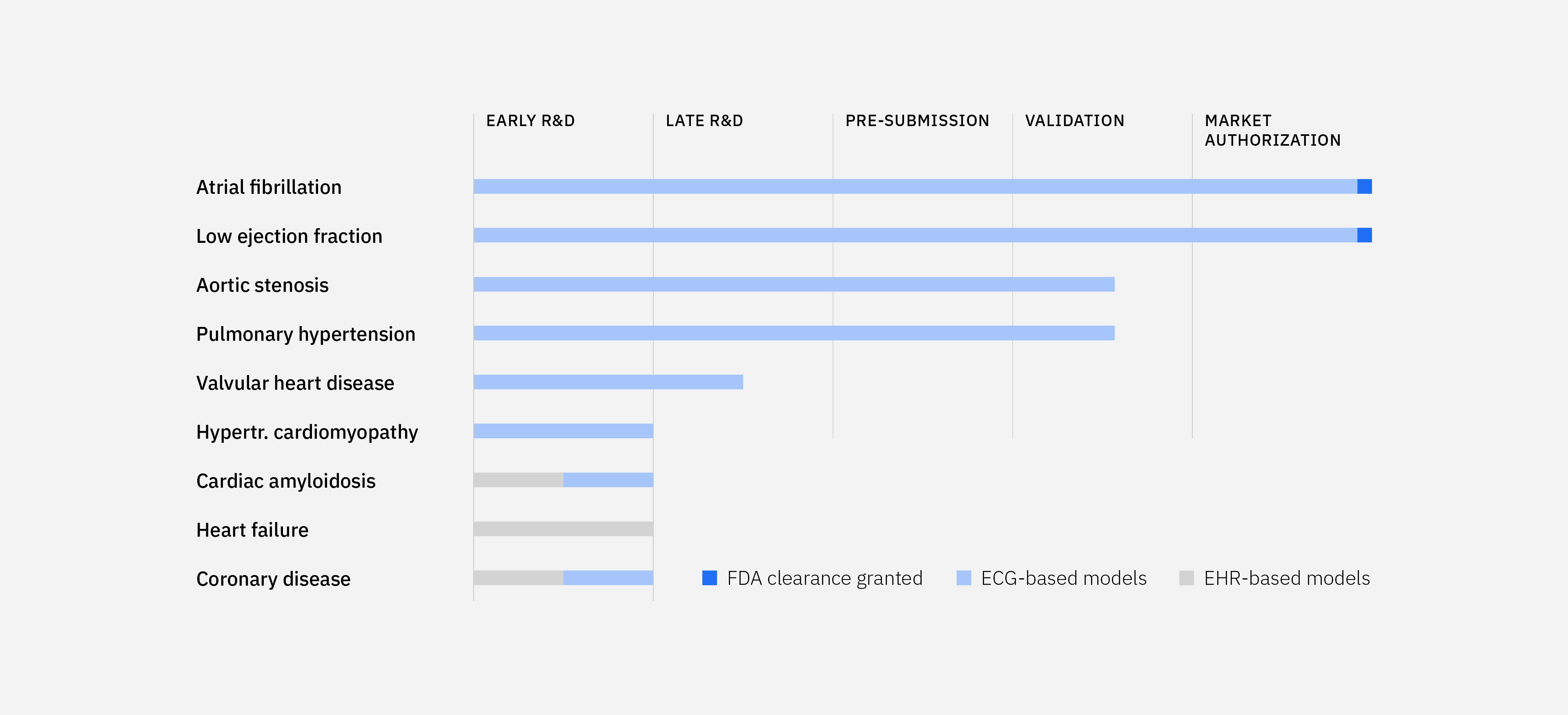 EARLY R&D
LATE R&D
PRE-SUBMISSION
VALIDATION
MARKET AUTHORIZATION

Atrial fibrillation
Low ejection fraction
Aortic stenosis
Pulmonary hypertension
Valvular heart disease
Hypertr. cardiomyopathy
Cardiac amyloidosis
Heart failure
Coronary disease

FDA clearance granted
ECG-based models
EHR-based models